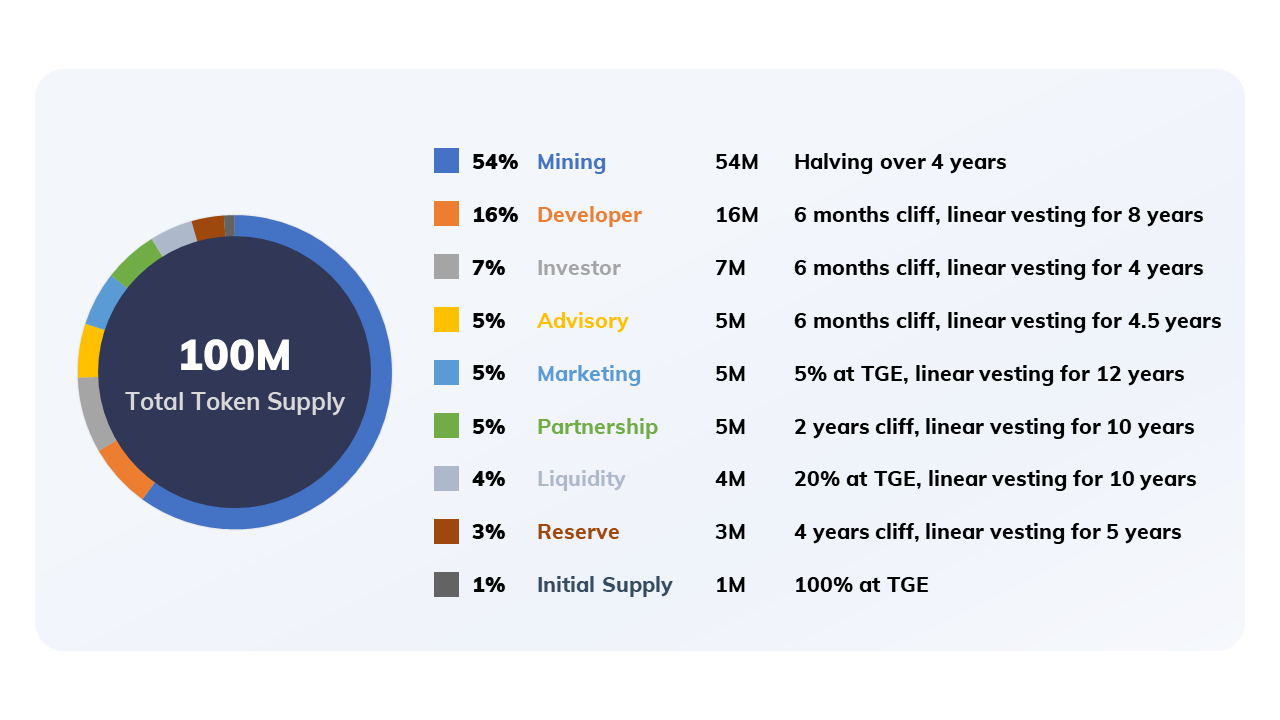 100M
Total Token Supply

| | | | |
|---|---|---|---|
| 54% | Mining | 54M | Halving over 4 years |
| 16% | Developer | 16M | 6 months cliff, linear vesting for 8 years |
| 7% | Investor | 7M | 6 months cliff, linear vesting for 4 years |
| 5% | Advisory | 5M | 6 months cliff, linear vesting for 4.5 years |
| 5% | Marketing | 5M | 5% at TGE, linear vesting for 12 years |
| 5% | Partnership | 5M | 2 years cliff, linear vesting for 10 years |
| 4% | Liquidity | 4M | 20% at TGE, linear vesting for 10 years |
| 3% | Reserve | 3M | 4 years cliff, linear vesting for 5 years |
| 1% | Initial Supply | 1M | 100% at TGE |